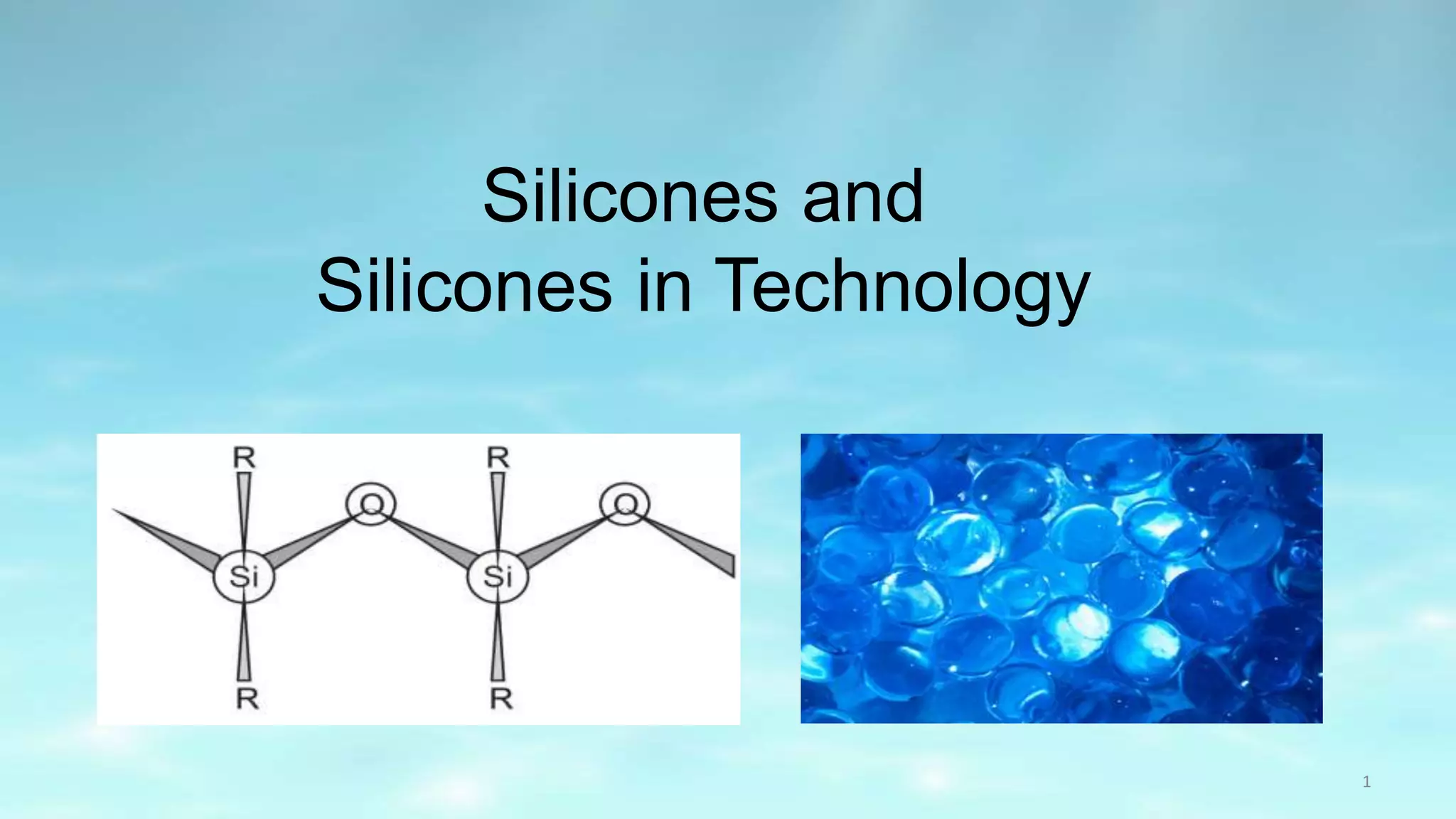 Silicones and
Silicones in Technology

R
O
R
O
Si
Si
R
R

1